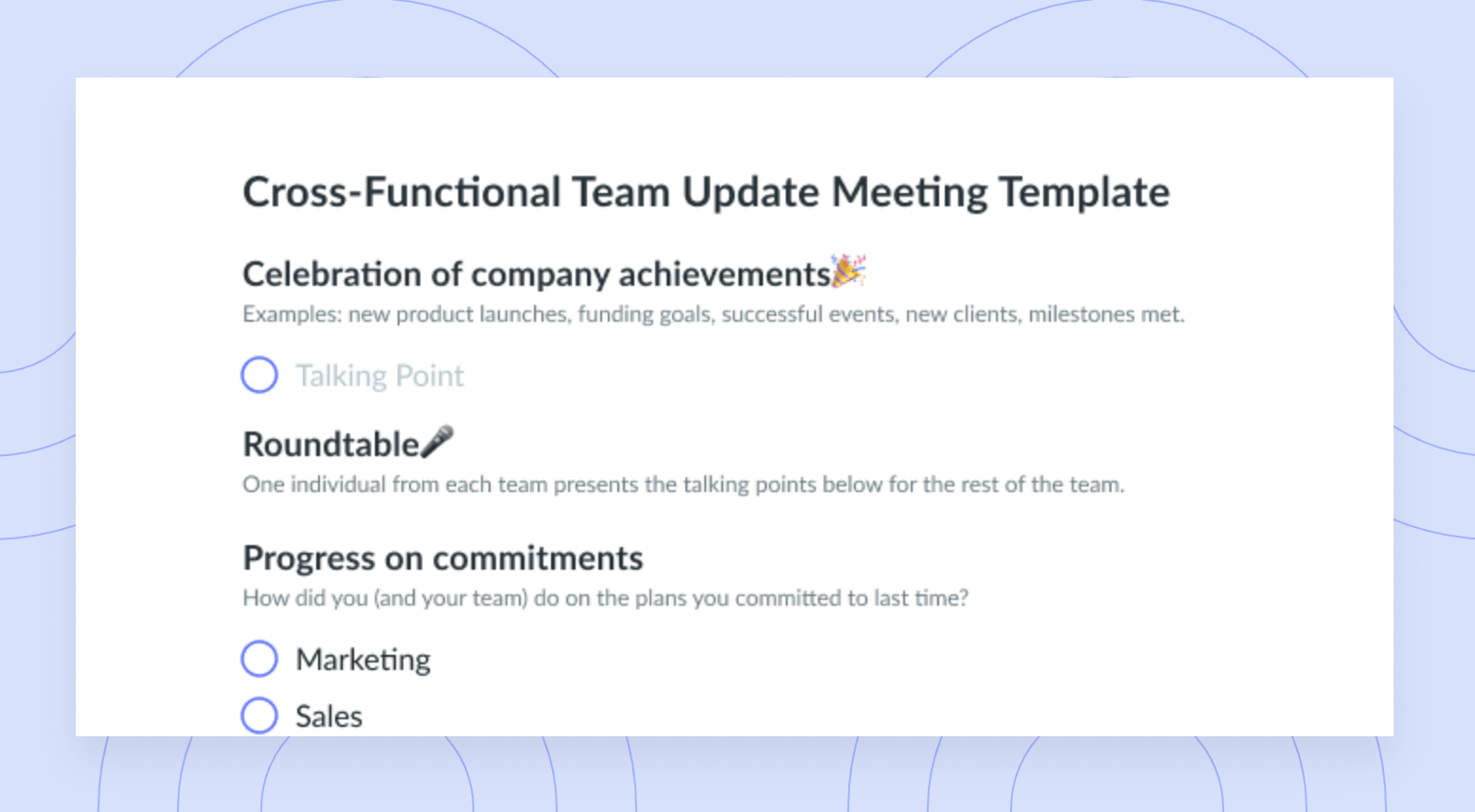 Cross-Functional Team Update Meeting Template

Celebration of company achievements🎉
Examples: new product launches, funding goals, successful events, new clients, milestones met.

Talking Point

Roundtable🎤
One individual from each team presents the talking points below for the rest of the team.

Progress on commitments
How did you (and your team) do on the plans you committed to last time?

Marketing

Sales